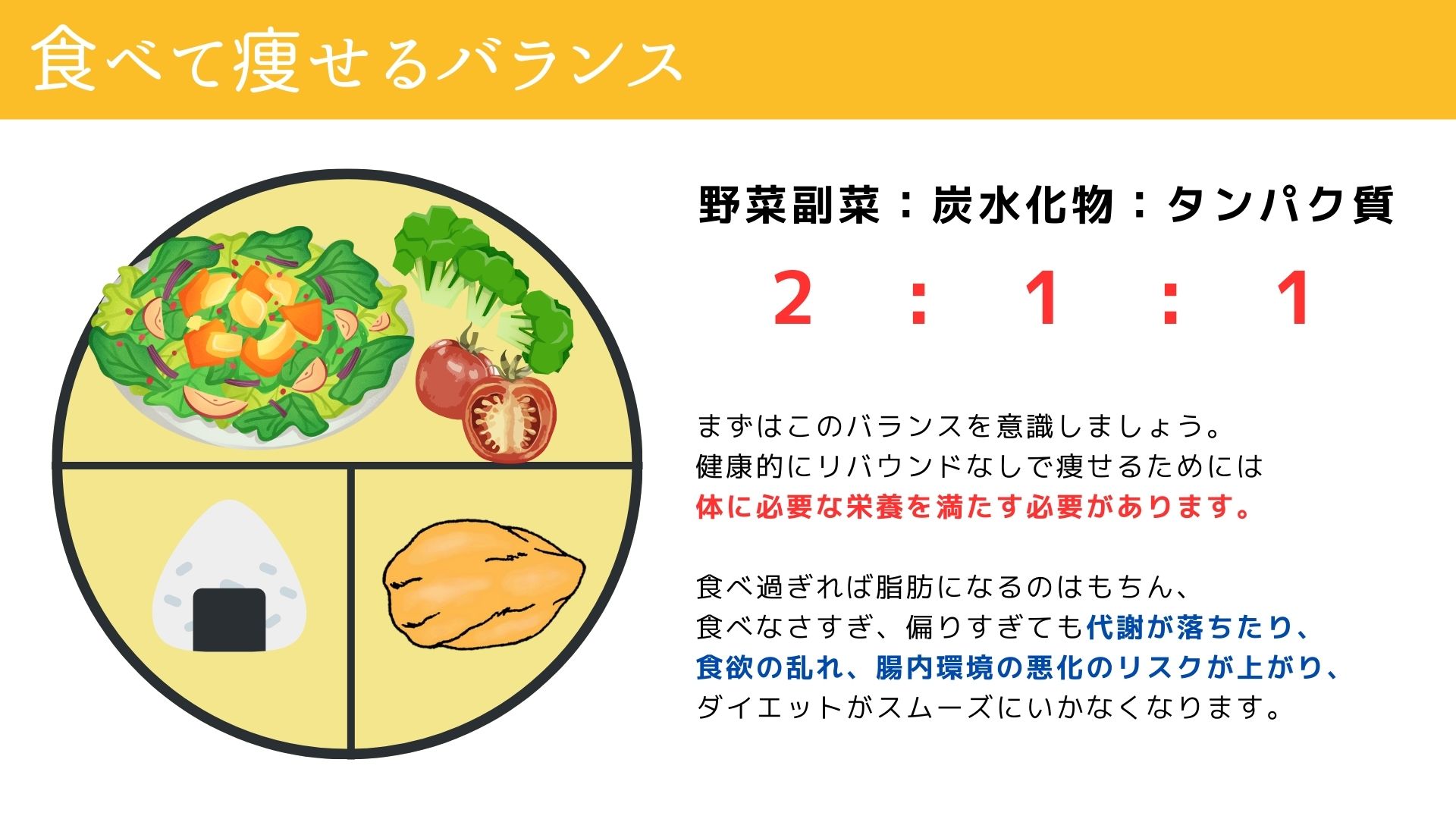 食べて痩せるバランス

野菜副菜：炭水化物：タンパク質

2 ： 1 ： 1

まずはこのバランスを意識しましょう。
健康的にリバウンドなしで痩せるためには
体に必要な栄養を満たす必要があります。

食べ過ぎれば脂肪になるのはもちん、
食べなさすぎ、偏りすぎても代謝が落ちたり、
食欲の乱れ、腸内環境の悪化のリスクが上がり、
ダイエットがスムーズにいかなくなります。